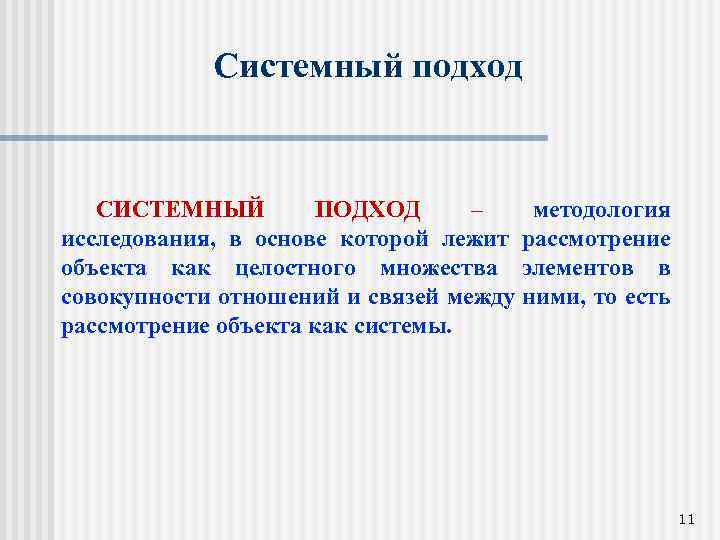 Системный подход

СИСТЕМНЫЙ ПОДХОД – методология исследования, в основе которой лежит рассмотрение объекта как целостного множества элементов в совокупности отношений и связей между ними, то есть рассмотрение объекта как системы.

11